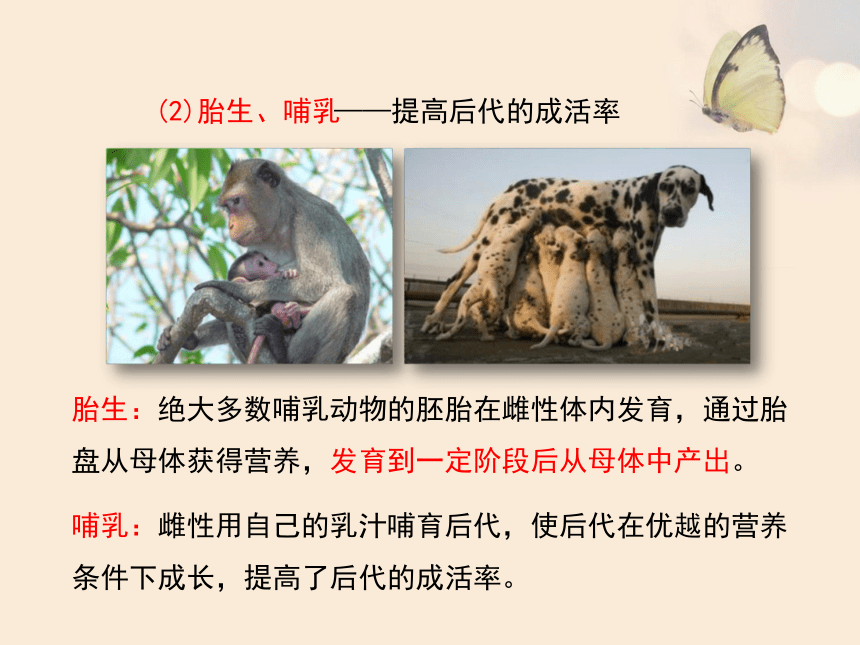 (2)胎生、哺乳——提高后代的成活率

胎生：绝大多数哺乳动物的胚胎在雌性体内发育，通过胎盘从母体获得营养，发育到一定阶段后从母体中产出。

哺乳：雌性用自己的乳汁哺育后代，使后代在优越的营养条件下成长，提高了后代的成活率。